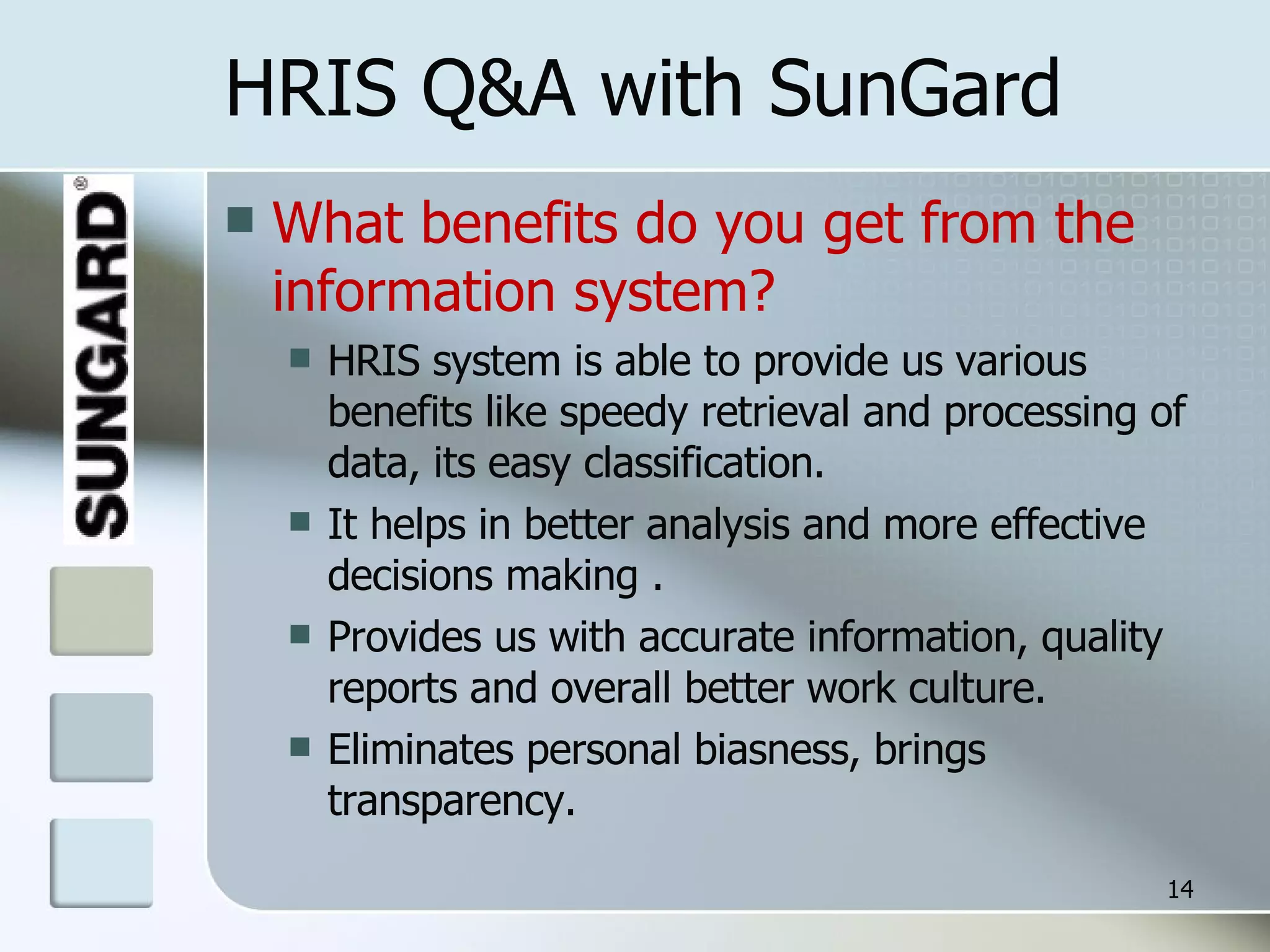 HRIS Q&A with SunGard

SUNGARD®

What benefits do you get from the information system?

HRIS system is able to provide us various benefits like speedy retrieval and processing of data, its easy classification.

It helps in better analysis and more effective decisions making .

Provides us with accurate information, quality reports and overall better work culture.

Eliminates personal biasness, brings transparency.

14